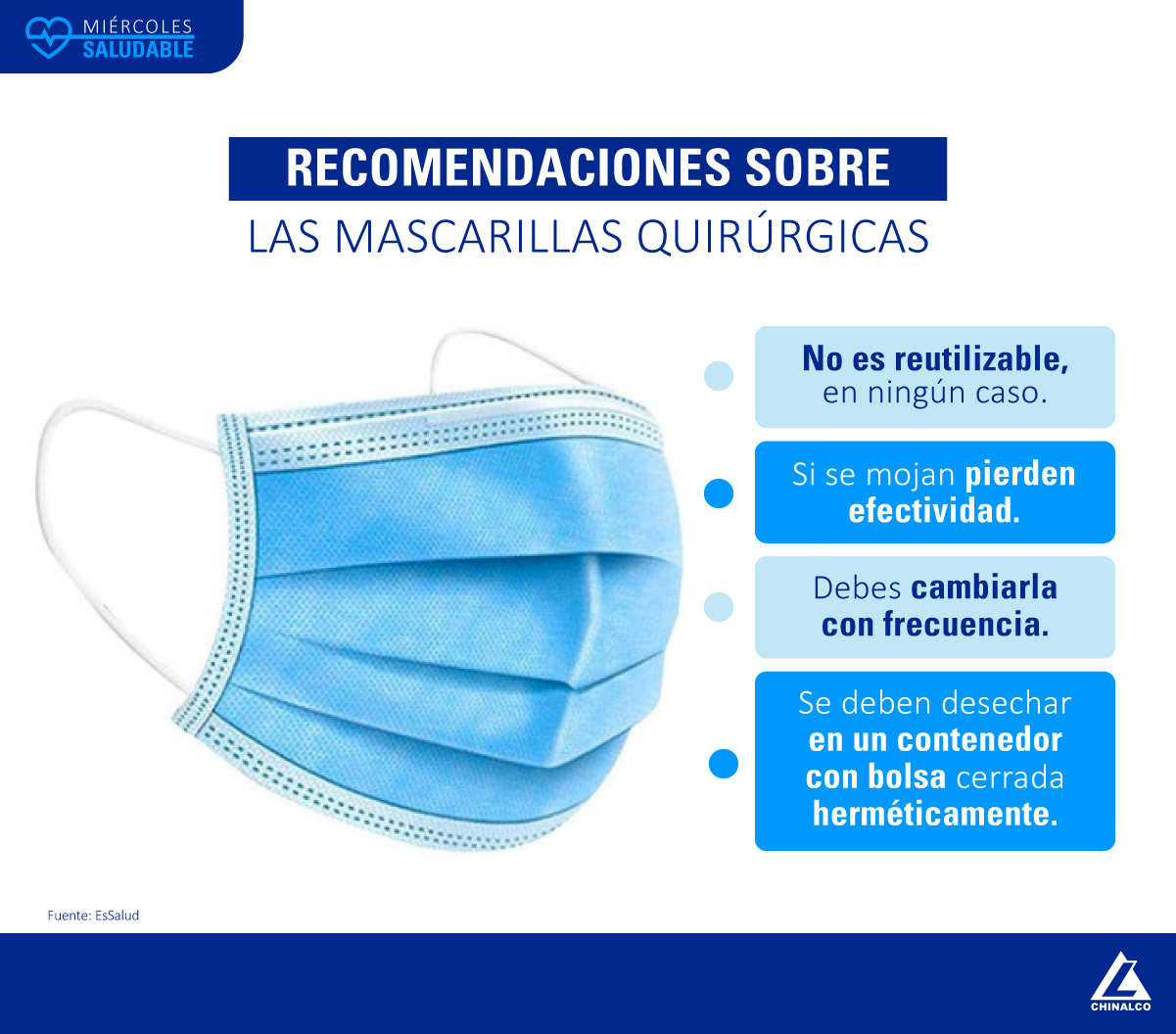 MIÉRCOLES
SALUDABLE

RECOMENDACIONES SOBRE
LAS MASCARILLAS QUIRÚRGICAS

No es reutilizable, en ningún caso.

Si se mojan pierden efectividad.

Debes cambiarla con frecuencia.

Se deben desechar en un contenedor con bolsa cerrada herméticamente.

Fuente: EsSalud

CHINALCO